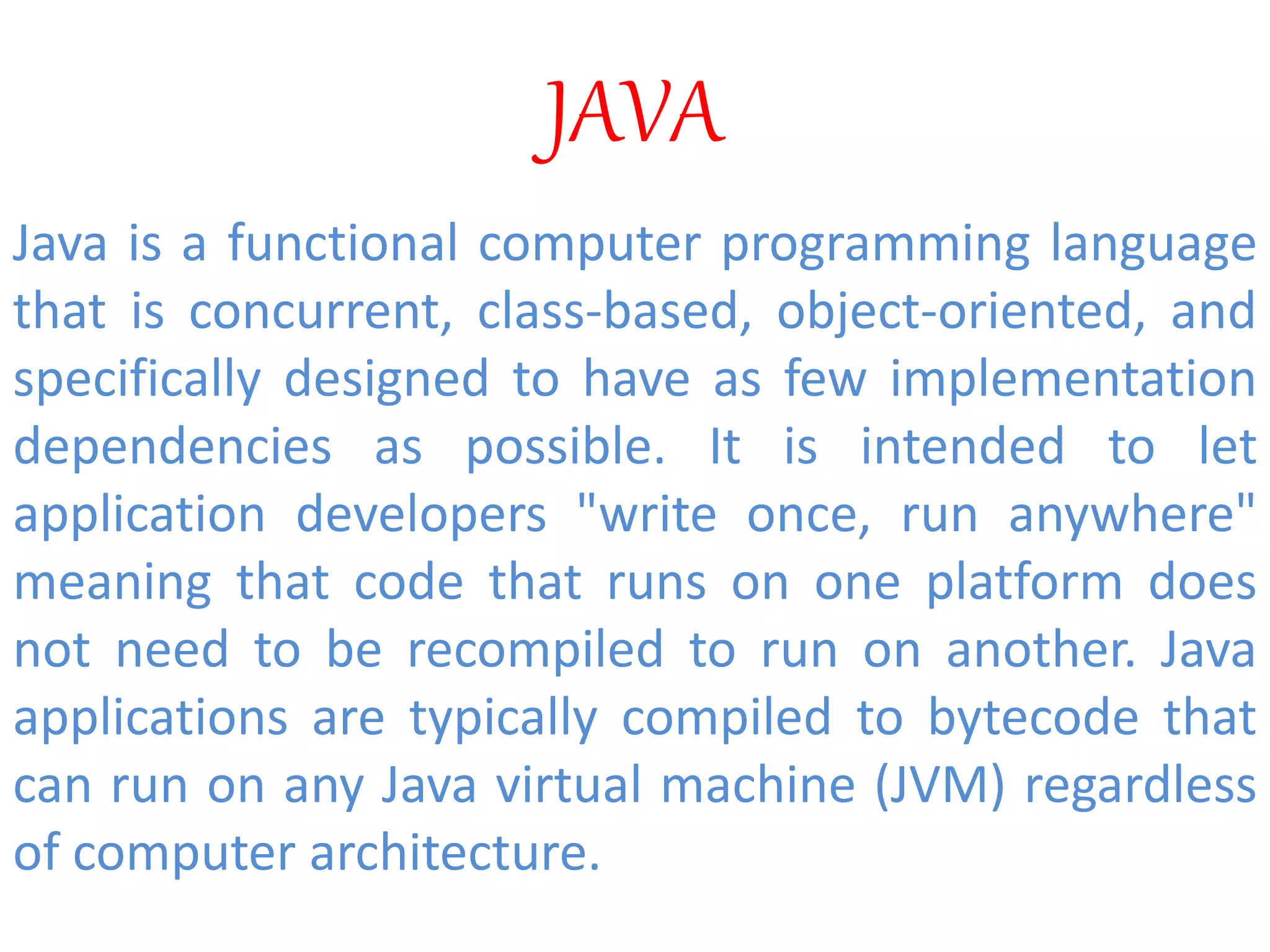 JAVA

Java is a functional computer programming language that is concurrent, class-based, object-oriented, and specifically designed to have as few implementation dependencies as possible. It is intended to let application developers "write once, run anywhere" meaning that code that runs on one platform does not need to be recompiled to run on another. Java applications are typically compiled to bytecode that can run on any Java virtual machine (JVM) regardless of computer architecture.